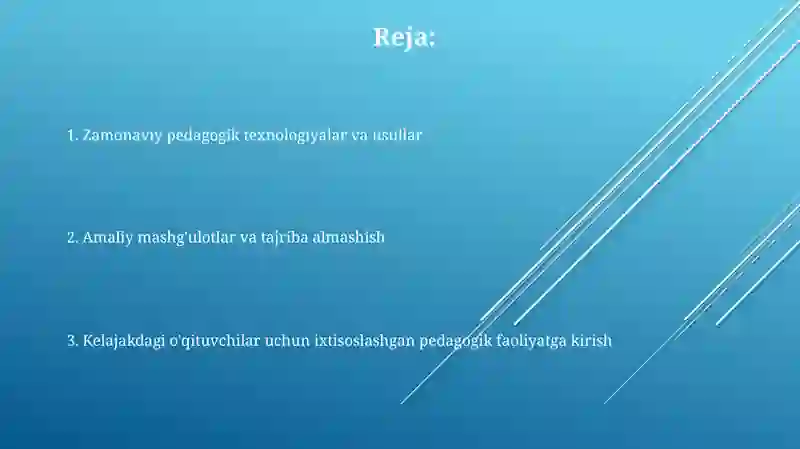 Reja:

1. Zamonaviy pedagogik texnologiyalar va usullar

2. Amaliy mashg'ulotlar va tajriba almashish

3. Kelajakdagi o'qituvchilar uchun ixtisoslashgan pedagogik faoliyatga kirish